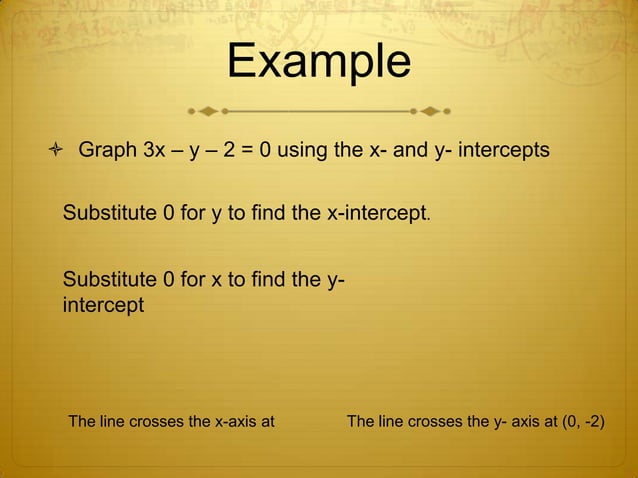 Example

Graph $3x - y - 2 = 0$ using the x- and y- intercepts

Substitute 0 for y to find the x-intercept.

Substitute 0 for x to find the y-intercept

The line crosses the x-axis at

The line crosses the y- axis at (0, -2)